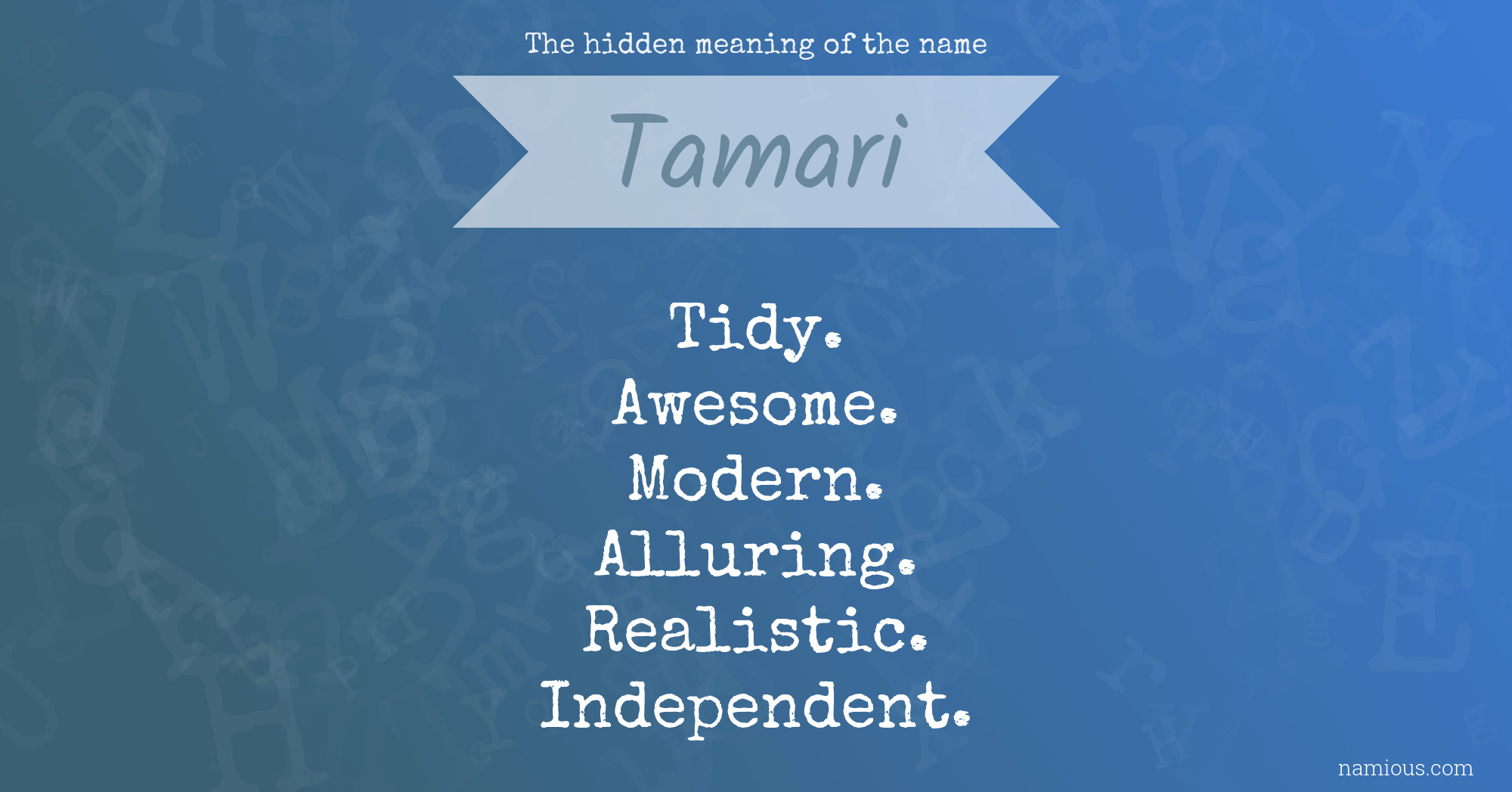 The hidden meaning of the name

Tamari

Tidy.
Awesome.
Modern.
Alluring.
Realistic.
Independent.

namious.com